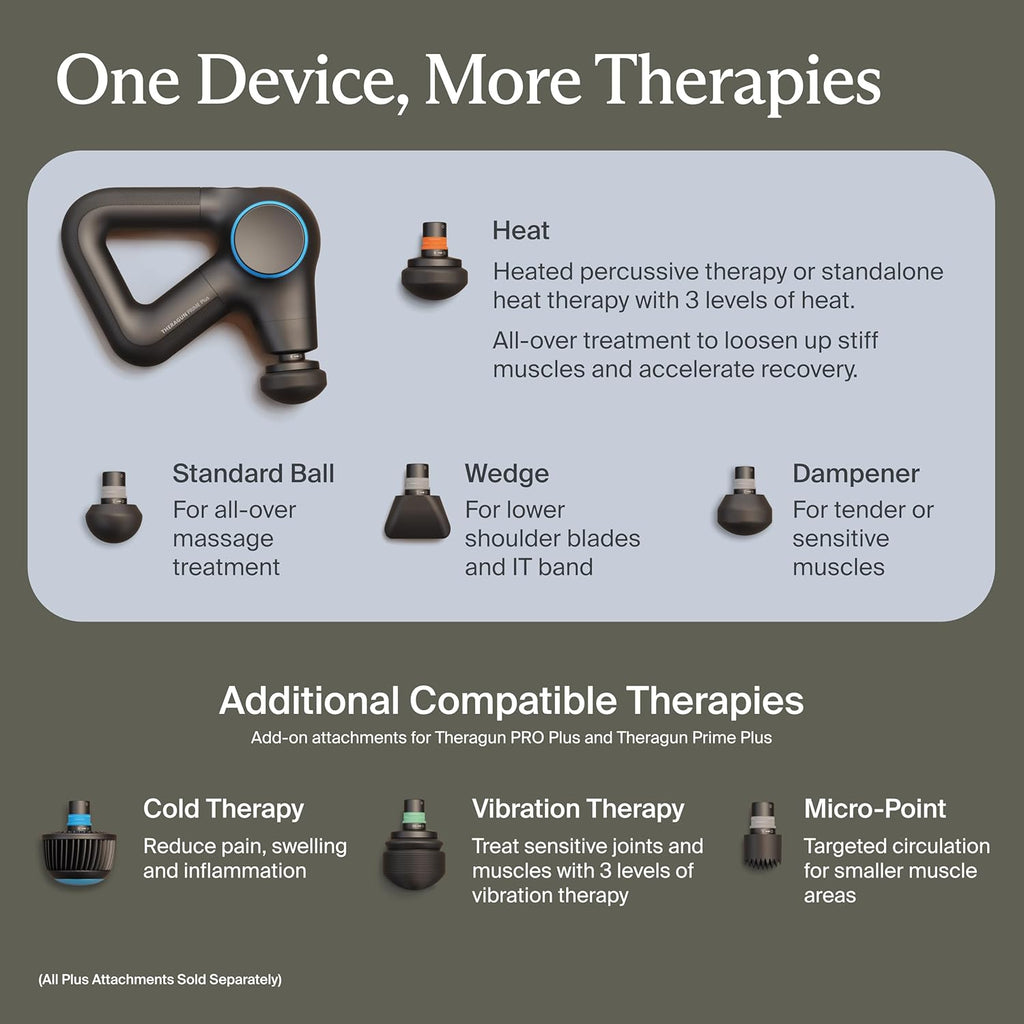 One Device, More Therapies

THERAGUN Prime Plus

Heat
Heated percussive therapy or standalone heat therapy with 3 levels of heat.
All-over treatment to loosen up stiff muscles and accelerate recovery.

Standard Ball
For all-over massage treatment

Wedge
For lower shoulder blades and IT band

Dampener
For tender or sensitive muscles

Additional Compatible Therapies
Add-on attachments for Theragun PRO Plus and Theragun Prime Plus

Cold Therapy
Reduce pain, swelling and inflammation

Vibration Therapy
Treat sensitive joints and muscles with 3 levels of vibration therapy

Micro-Point
Targeted circulation for smaller muscle areas

(All Plus Attachments Sold Separately)